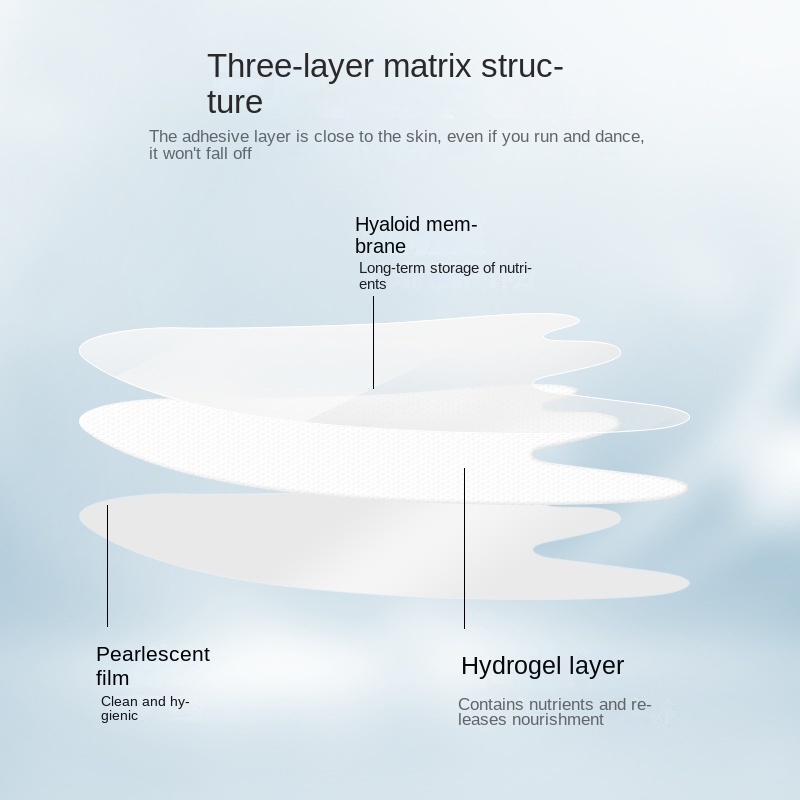 Three-layer matrix structure

The adhesive layer is close to the skin, even if you run and dance, it won't fall off

Hyaloid membrane

Long-term storage of nutrients

Pearlescent film

Clean and hygienic

Hydrogel layer

Contains nutrients and releases nourishment